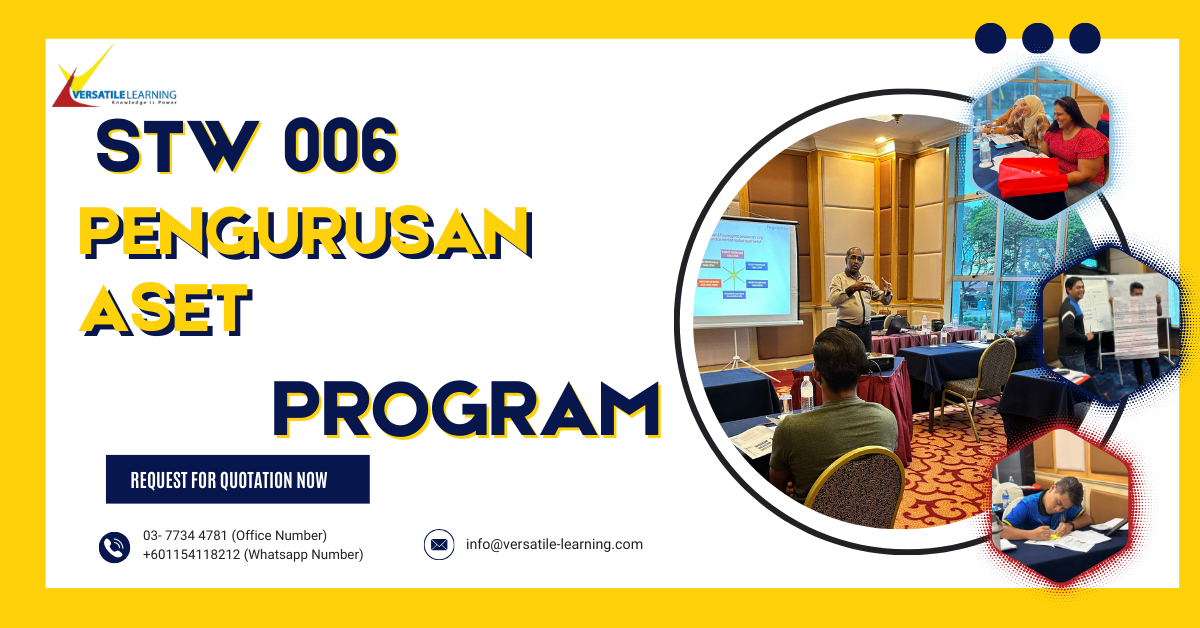 VERSATILE LEARNING
Knowledge is Power

STW 006

PENGURUSAN ASET

PROGRAM

REQUEST FOR QUOTATION NOW

03- 7734 4781 (Office Number)
+601154118212 (Whatsapp Number)

info@versatile-learning.com